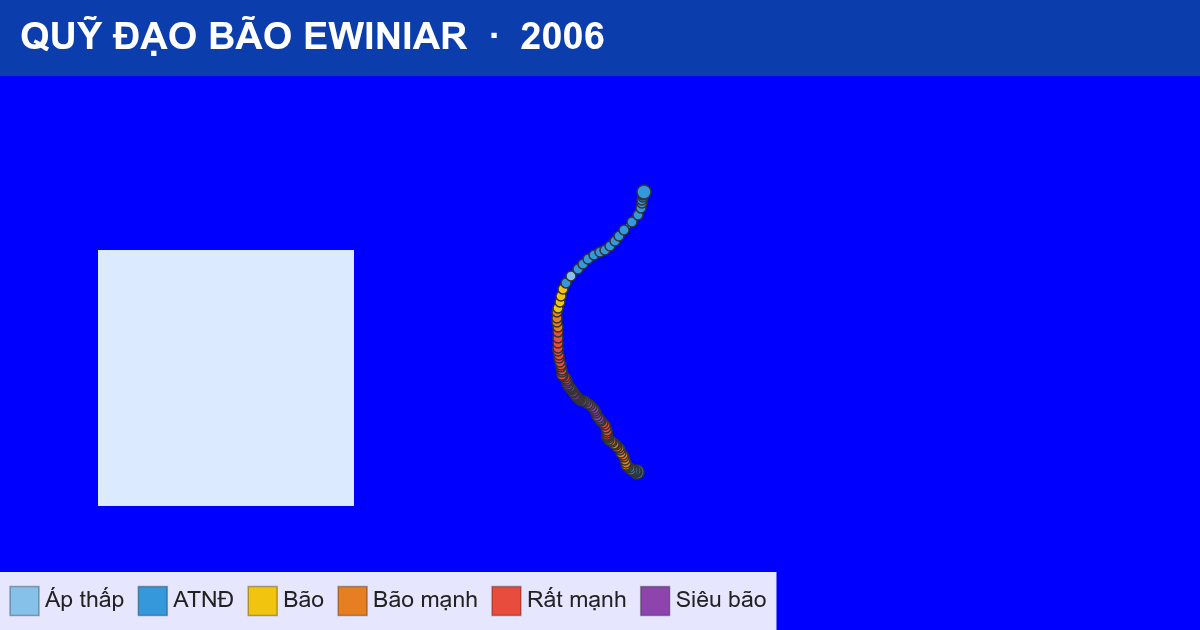 QUỸ ĐẠO BÃO EWINIAR · 2006

Áp thấp
ATNĐ
Bão
Bão mạnh
Rất mạnh
Siêu bão